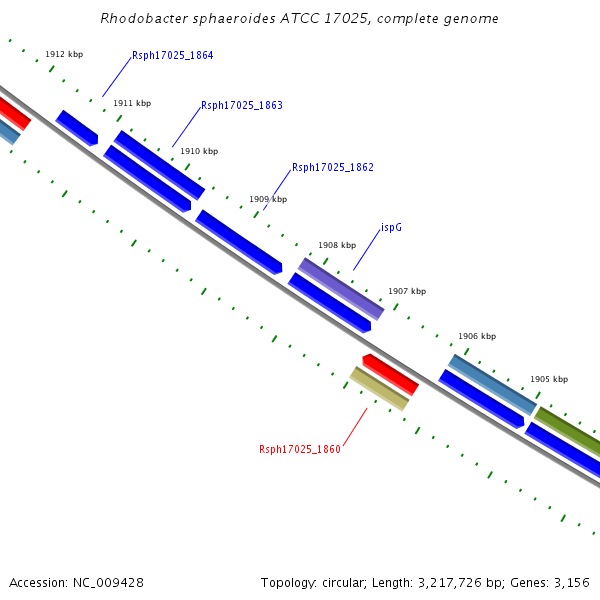 Rhodobacter sphaeroides ATCC 17025, complete genome

1912 kbp

Rsph17025_1864

1911 kbp

Rsph17025_1863

1910 kbp

Rsph17025_1862

1909 kbp

ispG

1908 kbp

1907 kbp

1906 kbp

1905 kbp

Rsph17025_1860

Accession: NC_009428

Topology: circular; Length: 3,217,726 bp; Genes: 3,156